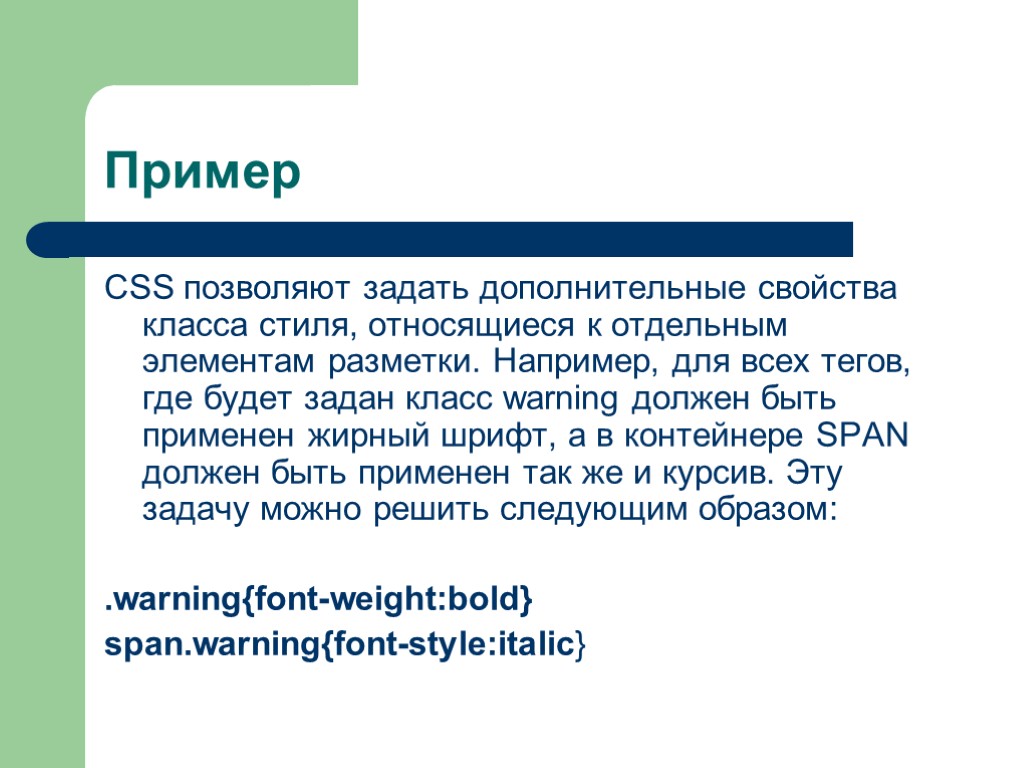 Пример

CSS позволяют задать дополнительные свойства класса стиля, относящиеся к отдельным элементам разметки. Например, для всех тегов, где будет задан класс warning должен быть применен жирный шрифт, а в контейнере SPAN должен быть применен так же и курсив. Эту задачу можно решить следующим образом:

.warning{font-weight:bold}
span.warning{font-style:italic}